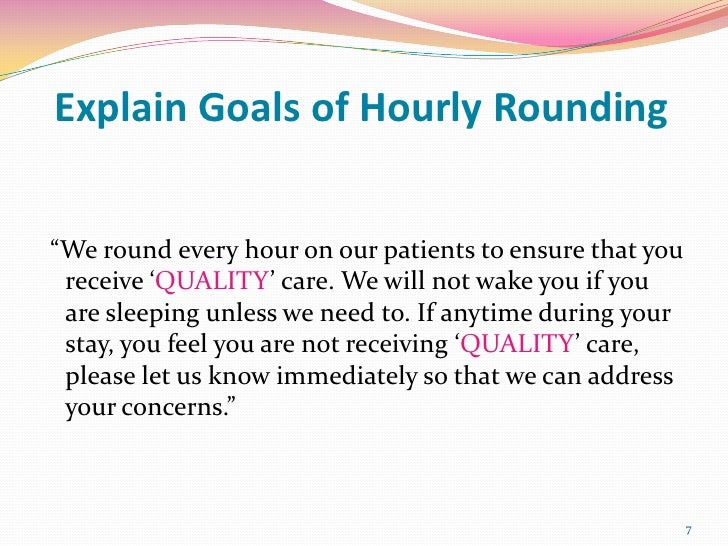 Explain Goals of Hourly Rounding

“We round every hour on our patients to ensure that you receive ‘QUALITY’ care. We will not wake you if you are sleeping unless we need to. If anytime during your stay, you feel you are not receiving ‘QUALITY’ care, please let us know immediately so that we can address your concerns.”

7